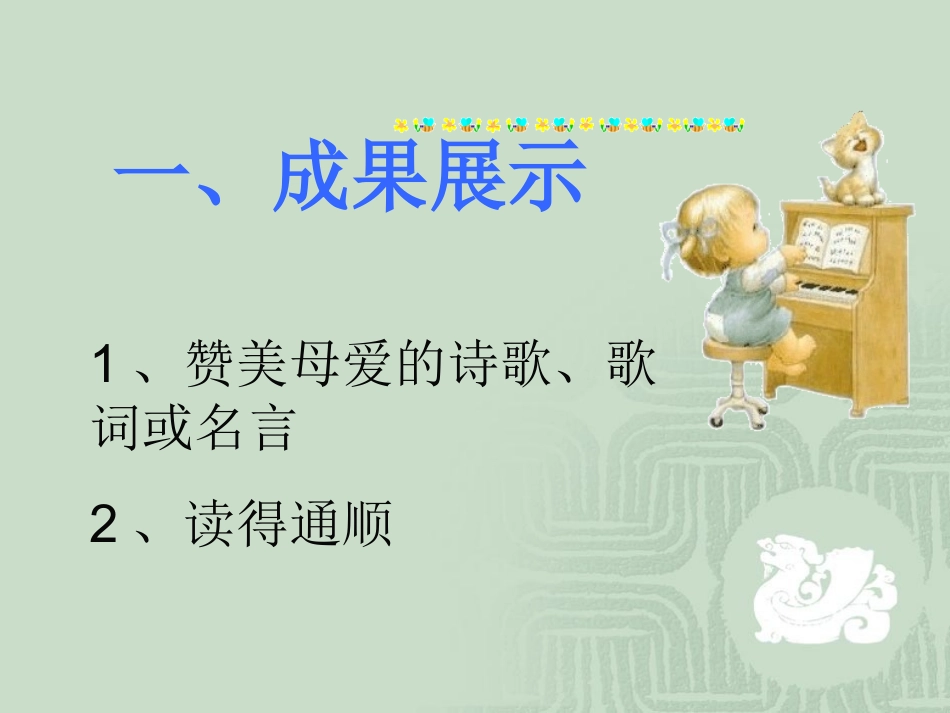 一、成果展示

1、赞美母爱的诗歌、歌词或名言

2、读得通顺